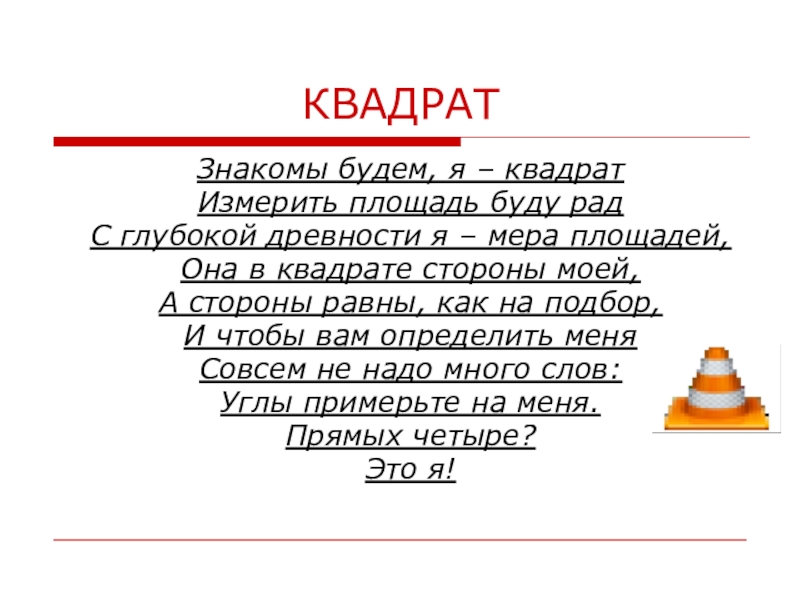 КВАДРАТ

Знакомы будем, я – квадрат
Измерить площадь буду рад
С глубокой древности я – мера площадей,
Она в квадрате стороны моей,
А стороны равны, как на подбор,
И чтобы вам определить меня
Совсем не надо много слов:
Углы примерьте на меня.
Прямых четыре?
Это я!